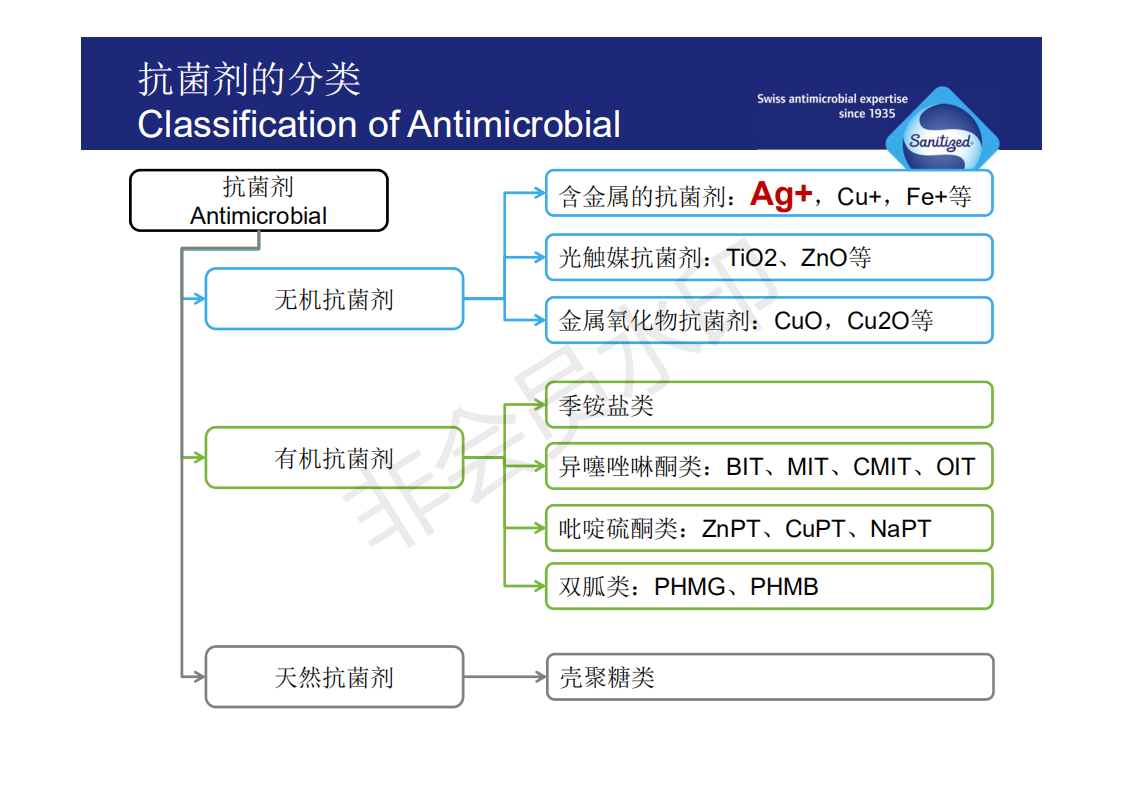 抗菌剂的分类
Classification of Antimicrobial

Swiss antimicrobial expertise since 1935
Sanitized

抗菌剂
Antimicrobial

无机抗菌剂
含金属的抗菌剂：Ag+，Cu+，Fe+等
光触媒抗菌剂：TiO2、ZnO等
金属氧化物抗菌剂：CuO，Cu2O等

有机抗菌剂
季铵盐类
异噻唑啉酮类：BIT、MIT、CMIT、OIT
吡啶硫酮类：ZnPT、CuPT、NaPT
双胍类：PHMG、PHMB

天然抗菌剂
壳聚糖类

非会员水印